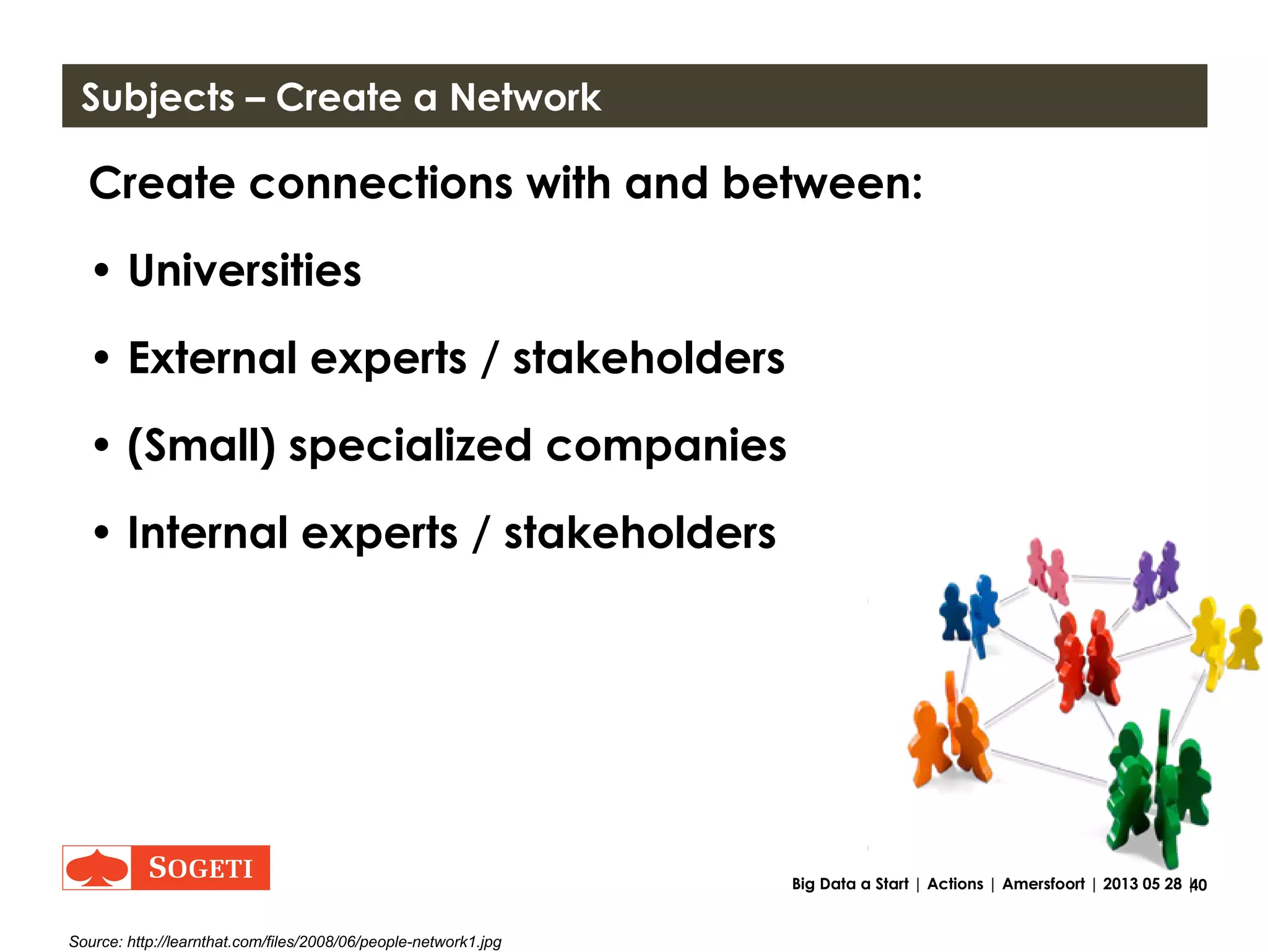 Subjects – Create a Network

Create connections with and between:

• Universities

• External experts / stakeholders

• (Small) specialized companies

• Internal experts / stakeholders

SOGETI

Big Data a Start | Actions | Amersfoort | 2013 05 28 | 40

Source: http://learnthat.com/files/2008/06/people-network1.jpg